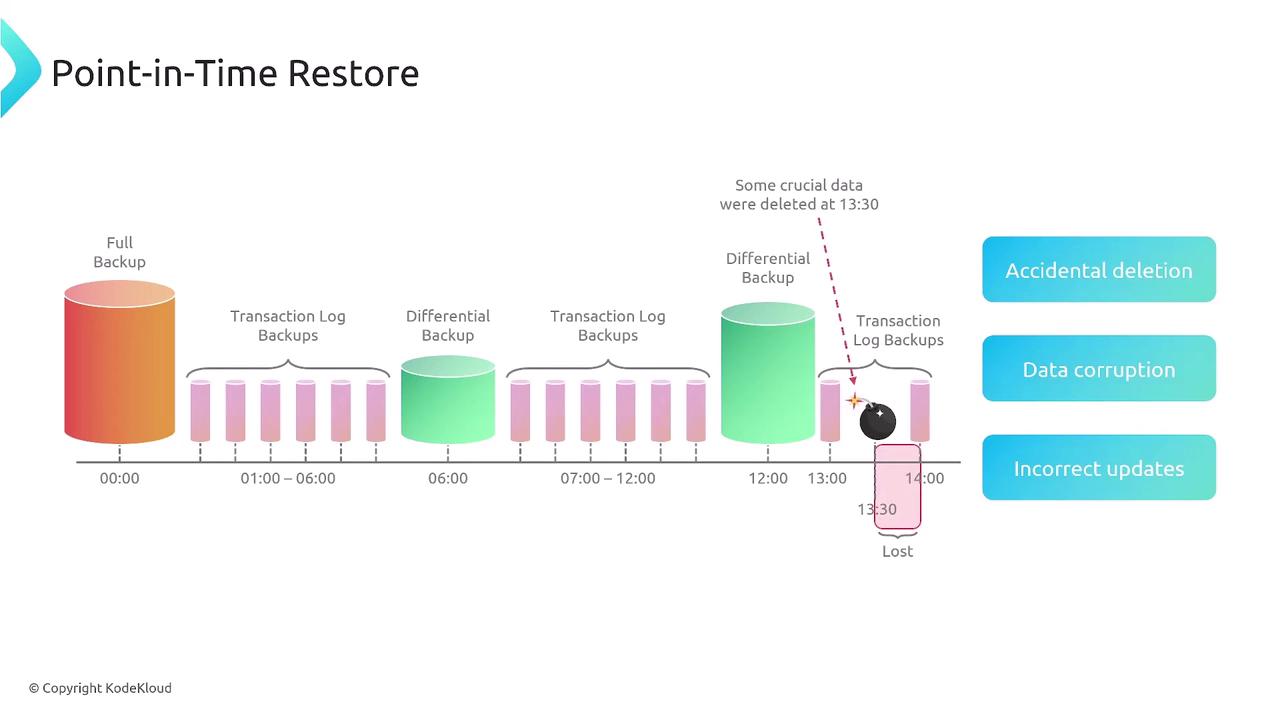 Point-in-Time Restore

Some crucial data were deleted at 13:30

Full Backup

Transaction Log Backups

Differential Backup

Transaction Log Backups

Differential Backup

Transaction Log Backups

00:00

01:00 – 06:00

06:00

07:00 – 12:00

12:00

13:00

14:00

13:30

Lost

Accidental deletion

Data corruption

Incorrect updates

© Copyright KodeKloud